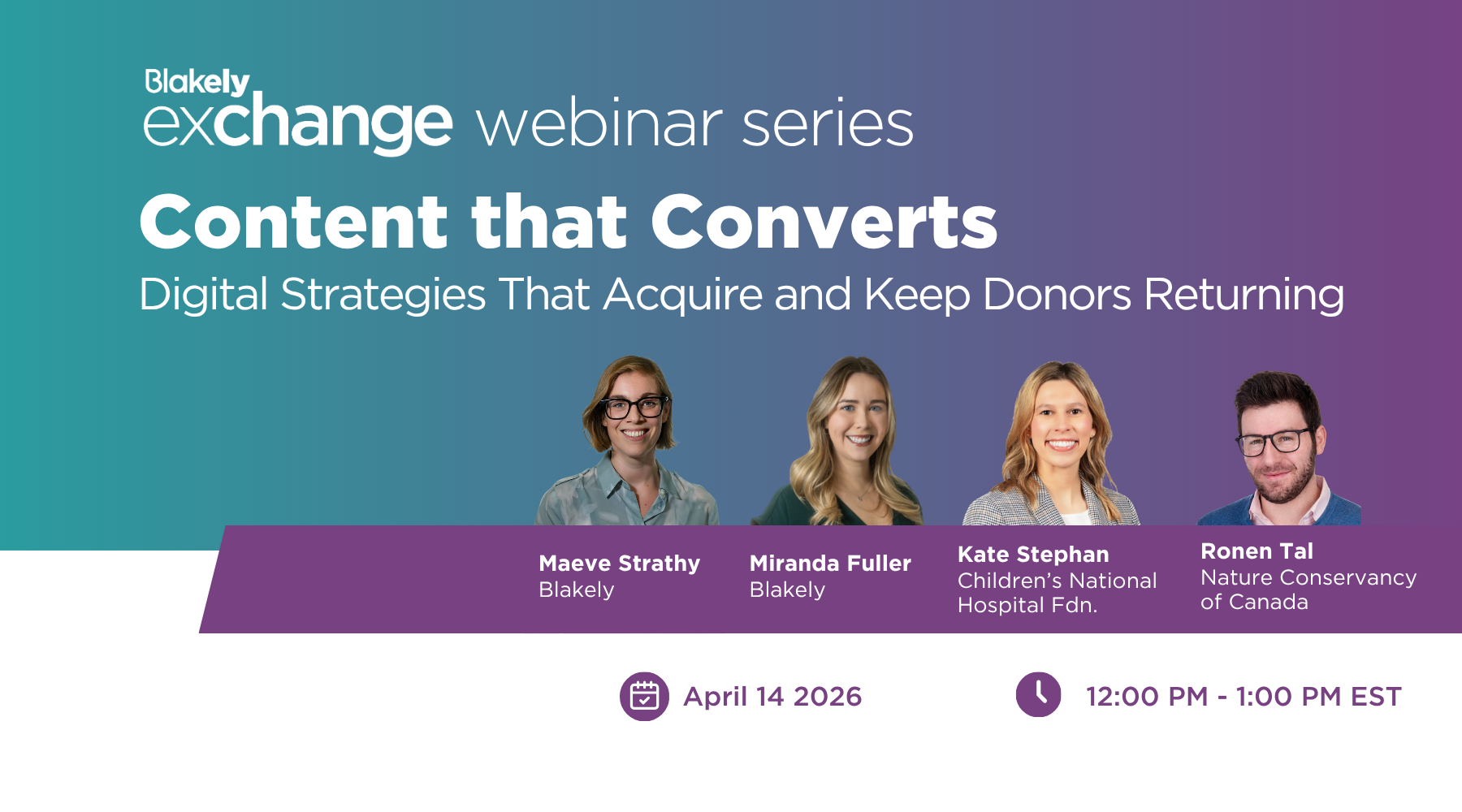 Blakely
exchange webinar series

Content that Converts

Digital Strategies That Acquire and Keep Donors Returning

Maeve Strathy
Blakely

Miranda Fuller
Blakely

Kate Stephan
Children's National Hospital Fdn.

Ronen Tal
Nature Conservancy of Canada

April 14 2026

12:00 PM - 1:00 PM EST